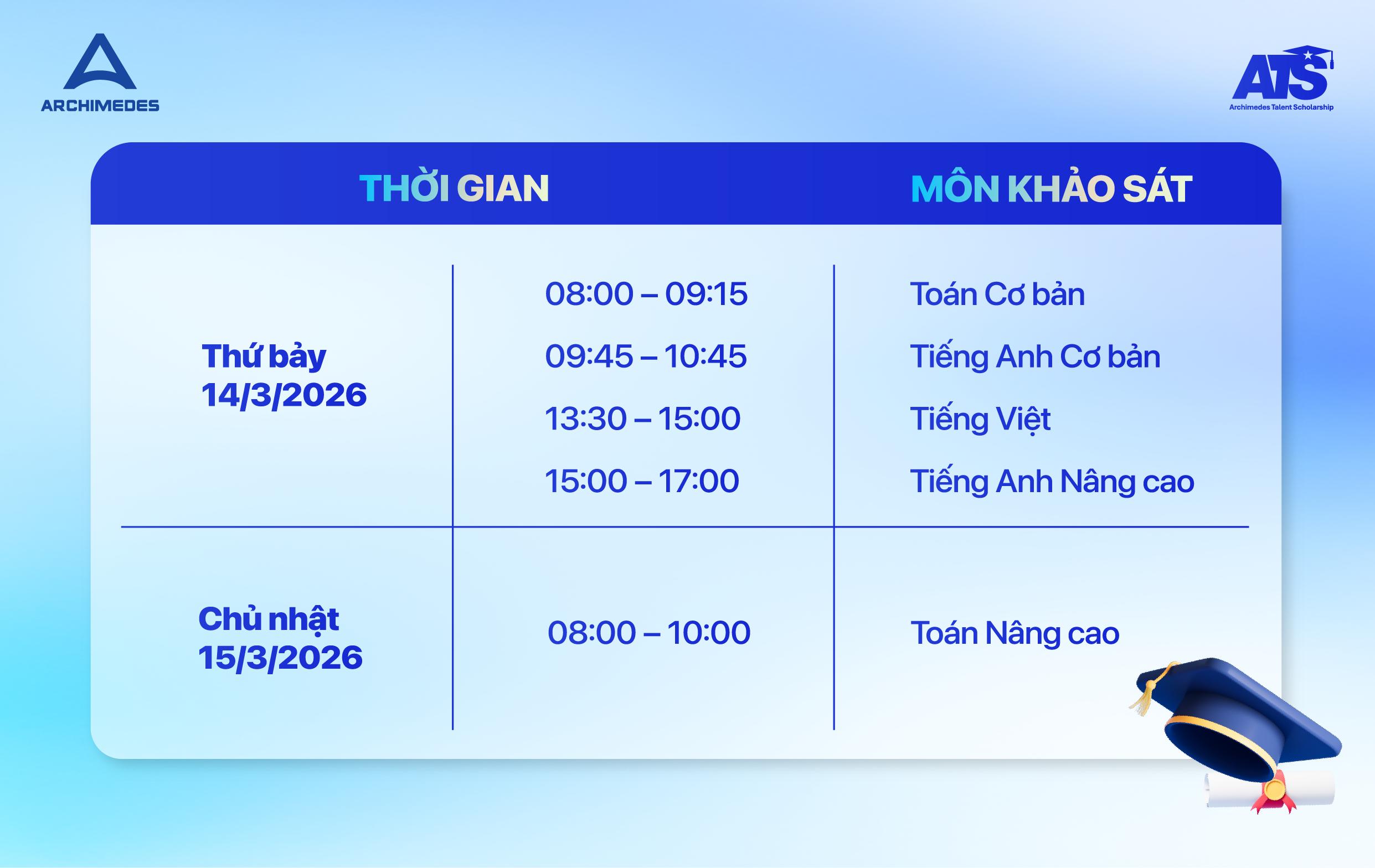 ARCHIMEDES

ATS
Archimedes Talent Scholarship

| THỜI GIAN | | MÔN KHẢO SÁT |
|---|---|---|
| Thứ bảy 14/3/2026 | 08:00 – 09:15 | Toán Cơ bản |
| | 09:45 – 10:45 | Tiếng Anh Cơ bản |
| | 13:30 – 15:00 | Tiếng Việt |
| | 15:00 – 17:00 | Tiếng Anh Nâng cao |
| Chủ nhật 15/3/2026 | 08:00 – 10:00 | Toán Nâng cao |